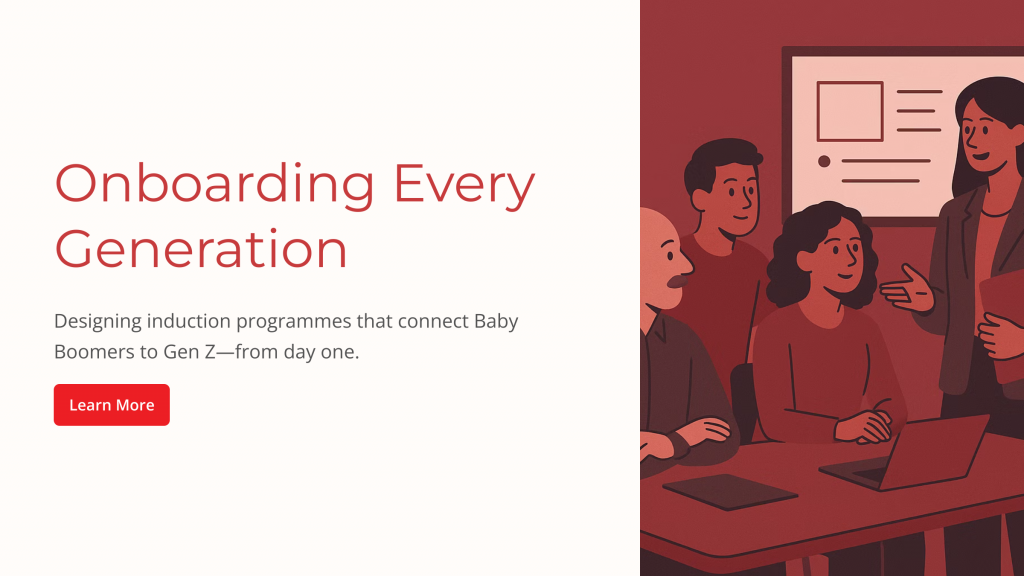 Onboarding Every Generation

Designing induction programmes that connect Baby Boomers to Gen Z—from day one.

Learn More